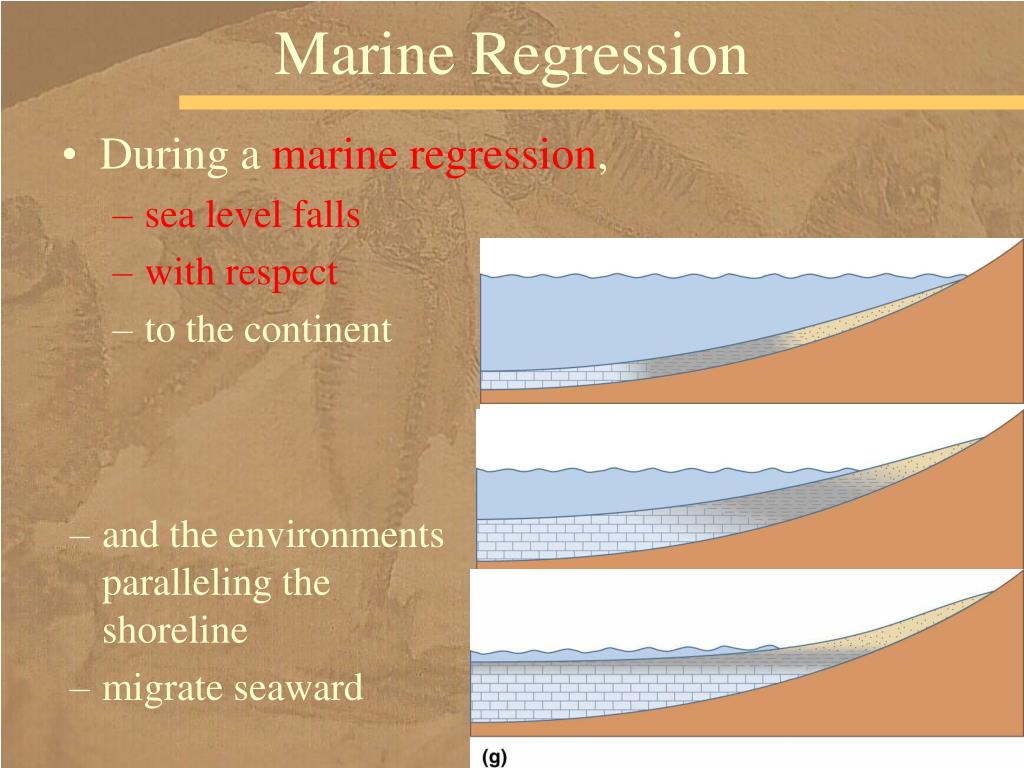 Marine Regression

• During a marine regression,
– sea level falls
– with respect
– to the continent

– and the environments paralleling the shoreline
– migrate seaward

(g)